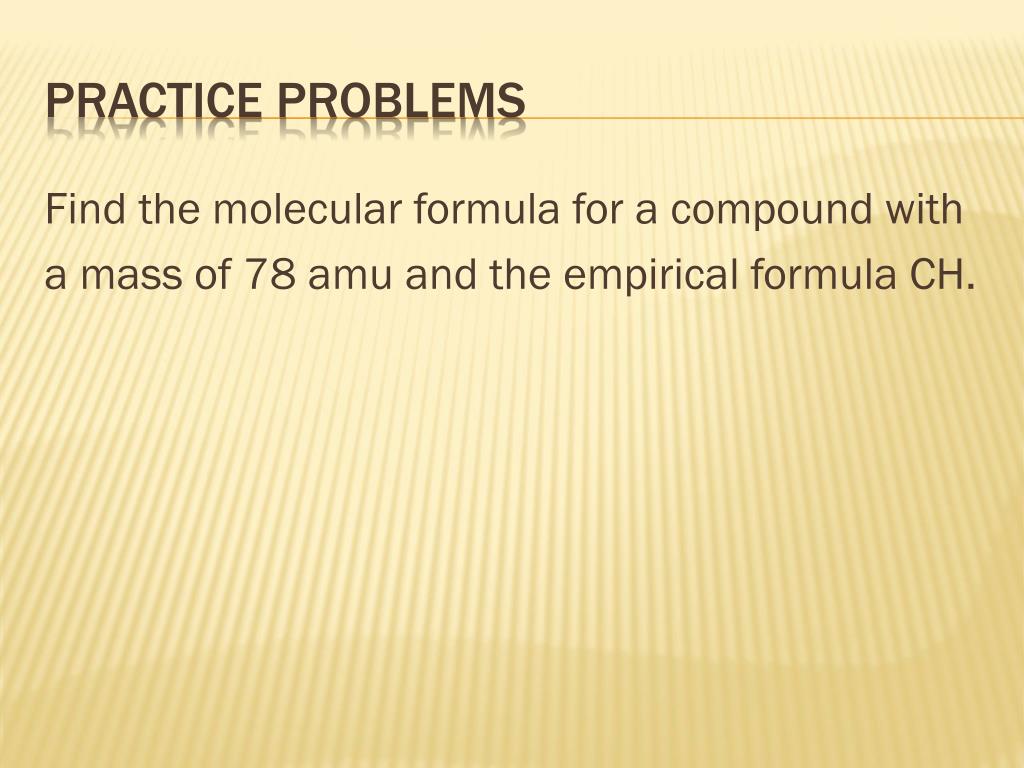 PRACTICE PROBLEMS

Find the molecular formula for a compound with a mass of 78 amu and the empirical formula CH.